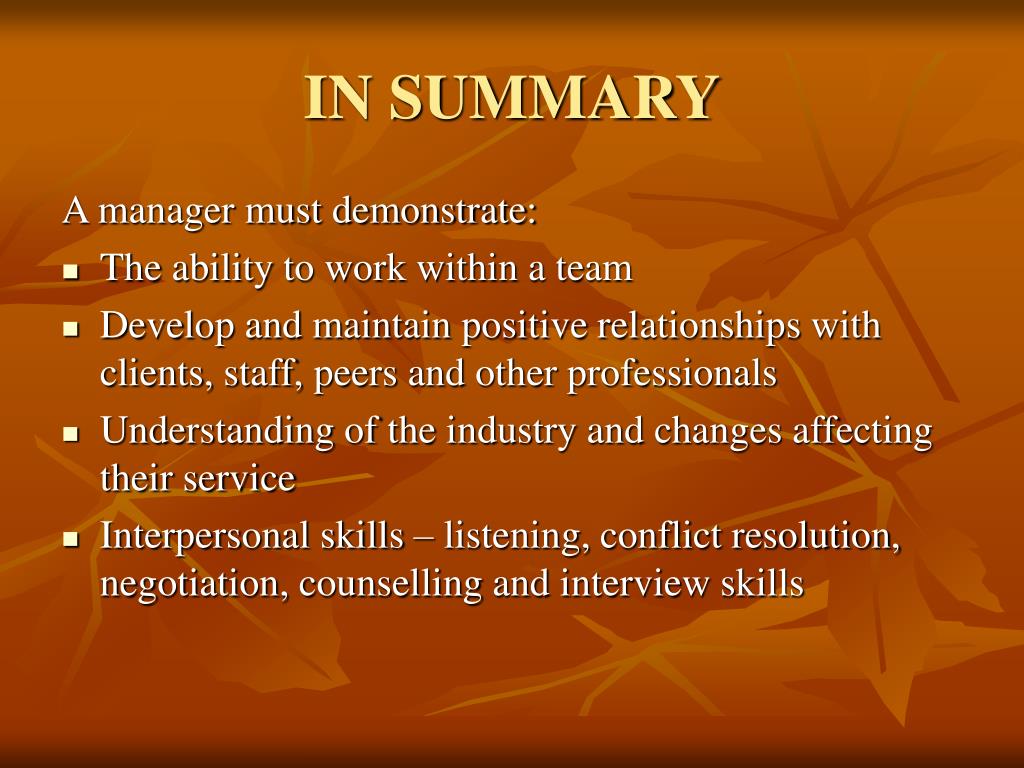 IN SUMMARY

A manager must demonstrate:

- The ability to work within a team
- Develop and maintain positive relationships with clients, staff, peers and other professionals
- Understanding of the industry and changes affecting their service
- Interpersonal skills – listening, conflict resolution, negotiation, counselling and interview skills